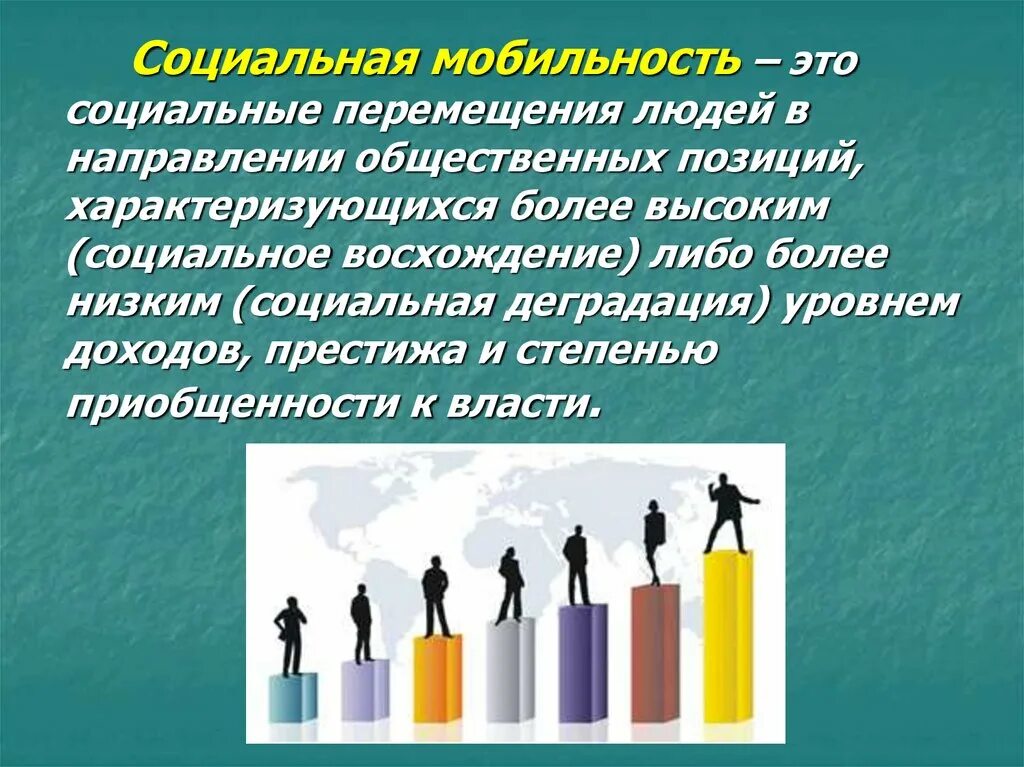 Социальная мобильность – это социальные перемещения людей в направлении общественных позиций, характеризующихся более высоким (социальное восхождение) либо более низким (социальная деградация) уровнем доходов, престижа и степенью приобщенности к власти.